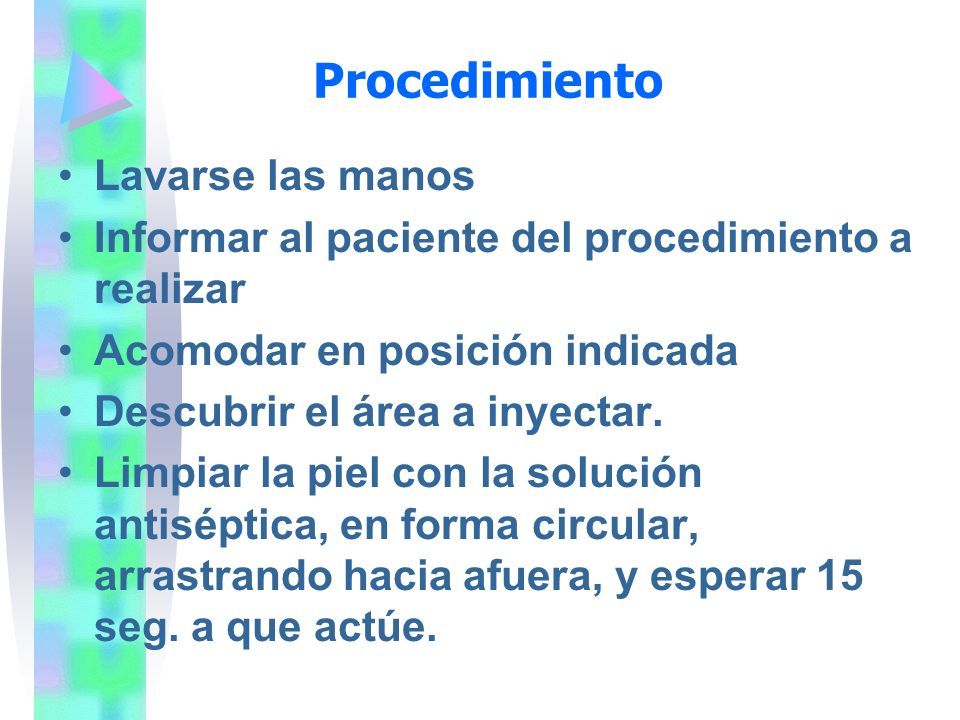 Procedimiento

• Lavarse las manos
• Informar al paciente del procedimiento a realizar
• Acomodar en posición indicada
• Descubrir el área a inyectar.
• Limpiar la piel con la solución antiséptica, en forma circular, arrastrando hacia afuera, y esperar 15 seg. a que actúe.